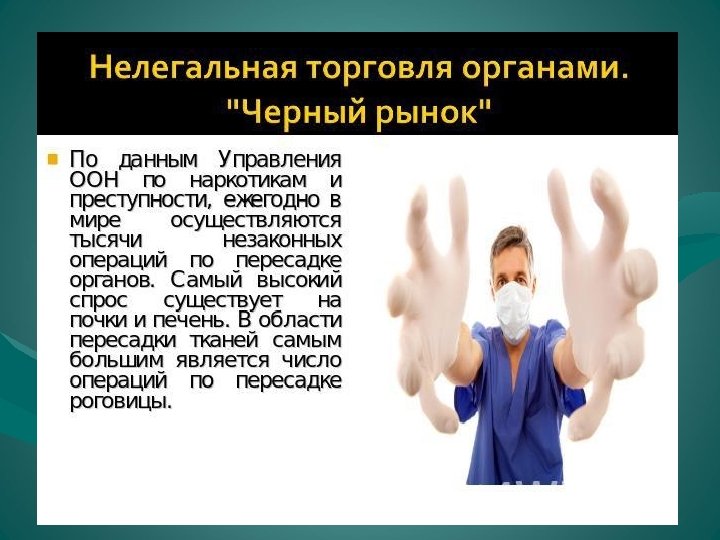 Нелегальная торговля органами. "Черный рынок"

По данным Управления ООН по наркотикам и преступности, ежегодно в мире осуществляются тысячи незаконных операций по пересадке органов. Самый высокий спрос существует на почки и печень. В области пересадки тканей самым большим является число операций по пересадке роговицы.